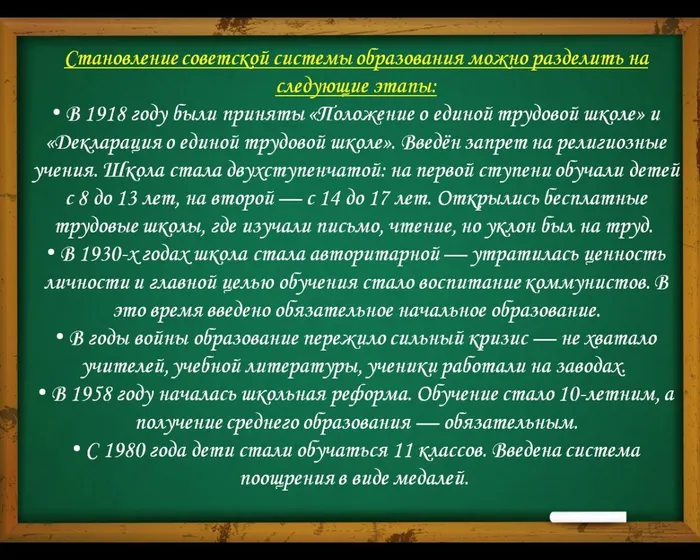 Становление советской системы образования можно разделить на следующие этапы:

• В 1918 году были приняты «Положение о единой трудовой школе» и «Декларация о единой трудовой школе». Введён запрет на религиозные учения. Школа стала двухступенчатой: на первой ступени обучали детей с 8 до 13 лет, на второй — с 14 до 17 лет. Открылись бесплатные трудовые школы, где изучали письмо, чтение, но уклон был на труд.

• В 1930-х годах школа стала авторитарной — утратилась ценность личности и главной целью обучения стало воспитание коммунистов. В это время введено обязательное начальное образование.

• В годы войны образование пережило сильный кризис — не хватало учителей, учебной литературы, ученики работали на заводах.

• В 1958 году началась школьная реформа. Обучение стало 10-летним, а получение среднего образования — обязательным.

• С 1980 года дети стали обучаться 11 классов. Введена система поощрения в виде медалей.